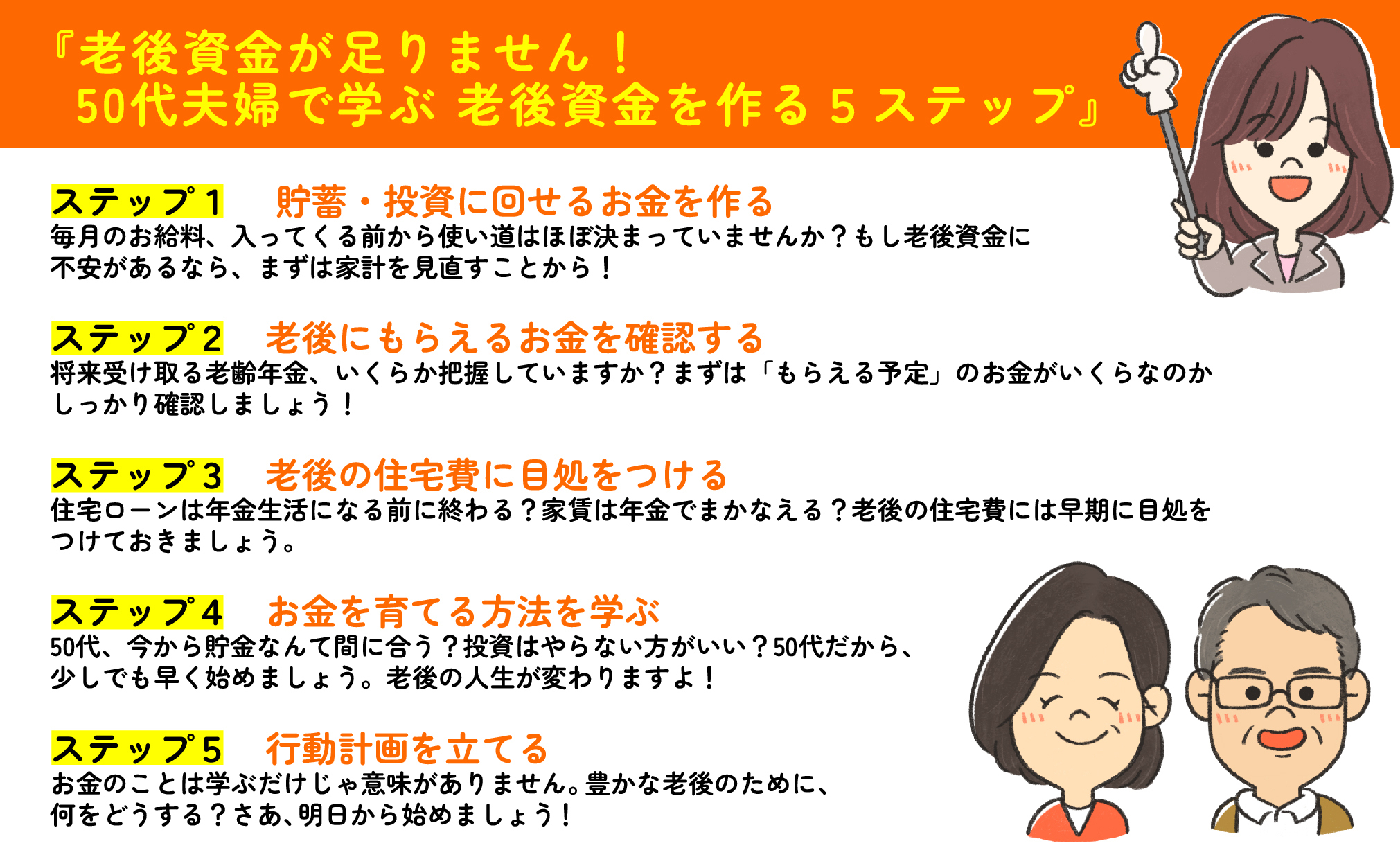 『老後資金が足りません！
50代夫婦で学ぶ 老後資金を作る５ステップ』

ステップ１　貯蓄・投資に回せるお金を作る
毎月のお給料、入ってくる前から使い道はほぼ決まっていませんか？もし老後資金に不安があるなら、まずは家計を見直すことから！

ステップ２　老後にもらえるお金を確認する
将来受け取る老齢年金、いくらか把握していますか？まずは「もらえる予定」のお金がいくらなのかしっかり確認しましょう！

ステップ３　老後の住宅費に目処をつける
住宅ローンは年金生活になる前に終わる？家賃は年金でまかなえる？老後の住宅費には早期に目処をつけておきましょう。

ステップ４　お金を育てる方法を学ぶ
50代、今から貯金なんて間に合う？投資はやらない方がいい？50代だから、少しでも早く始めましょう。老後の人生が変わりますよ！

ステップ５　行動計画を立てる
お金のことは学ぶだけじゃ意味がありません。豊かな老後のために、何をどうする？さあ、明日から始めましょう！